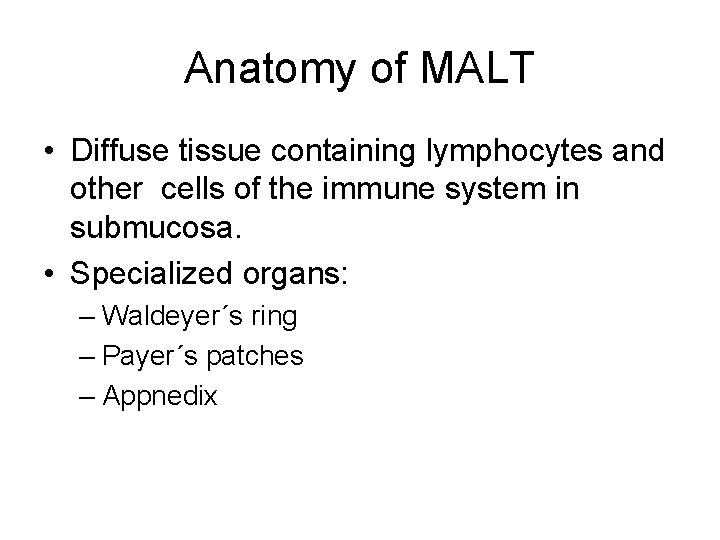 Anatomy of MALT

• Diffuse tissue containing lymphocytes and other cells of the immune system in submucosa.
• Specialized organs:
– Waldeyer´s ring
– Payer´s patches
– Appnedix